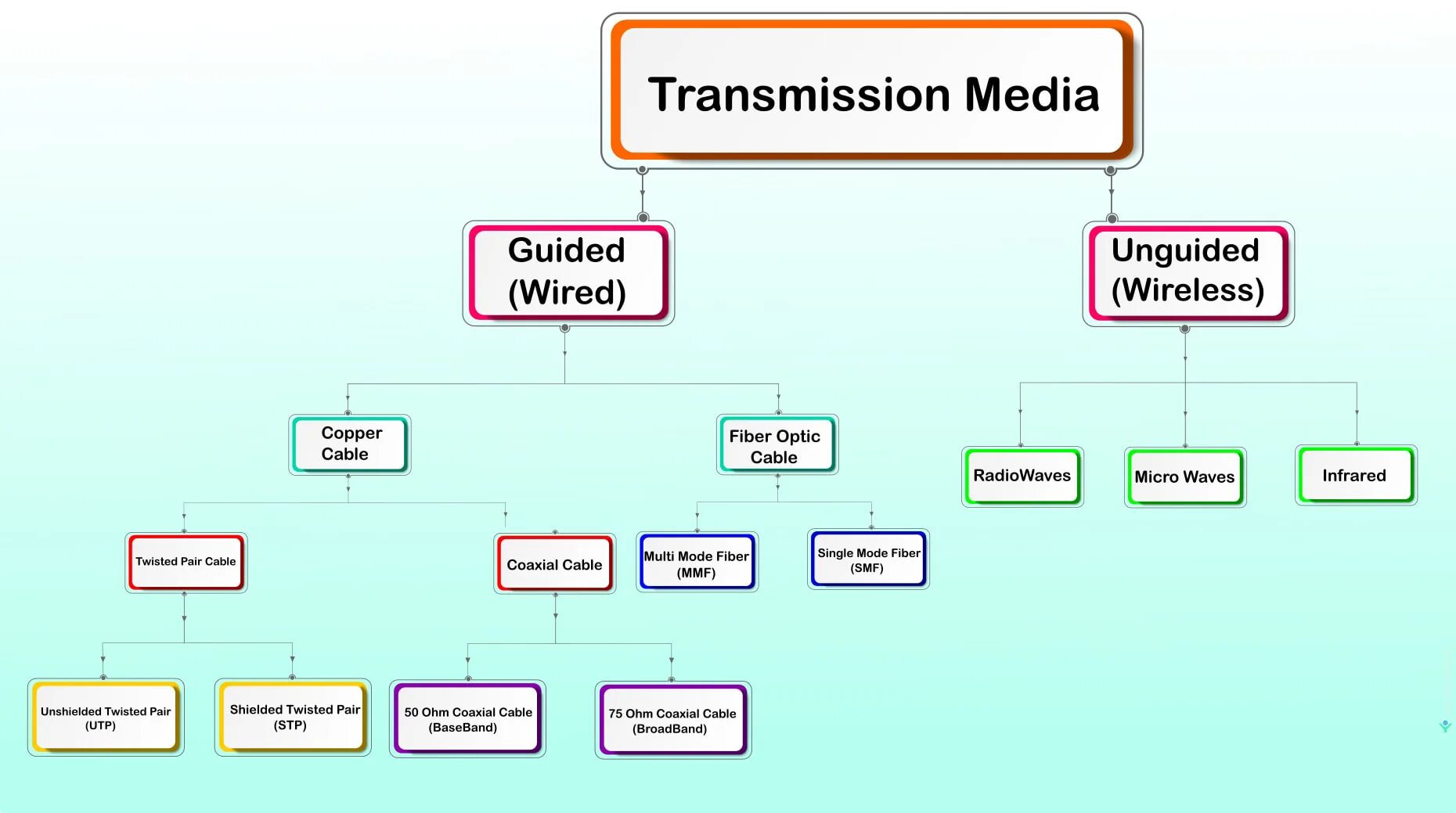 Transmission Media

Guided (Wired)

Unguided (Wireless)

Copper Cable

Fiber Optic Cable

RadioWaves

Micro Waves

Infrared

Twisted Pair Cable

Coaxial Cable

Multi Mode Fiber (MMF)

Single Mode Fiber (SMF)

Unshielded Twisted Pair (UTP)

Shielded Twisted Pair (STP)

50 Ohm Coaxial Cable (BaseBand)

75 Ohm Coaxial Cable (BroadBand)